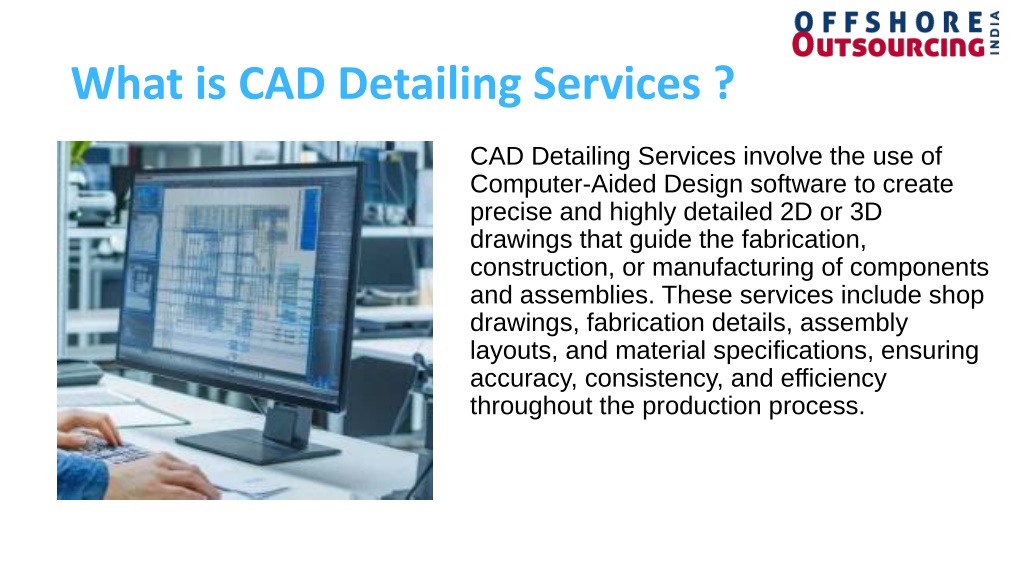 OFFSHORE OUTSOURCING INDIA

What is CAD Detailing Services ?

CAD Detailing Services involve the use of Computer-Aided Design software to create precise and highly detailed 2D or 3D drawings that guide the fabrication, construction, or manufacturing of components and assemblies. These services include shop drawings, fabrication details, assembly layouts, and material specifications, ensuring accuracy, consistency, and efficiency throughout the production process.